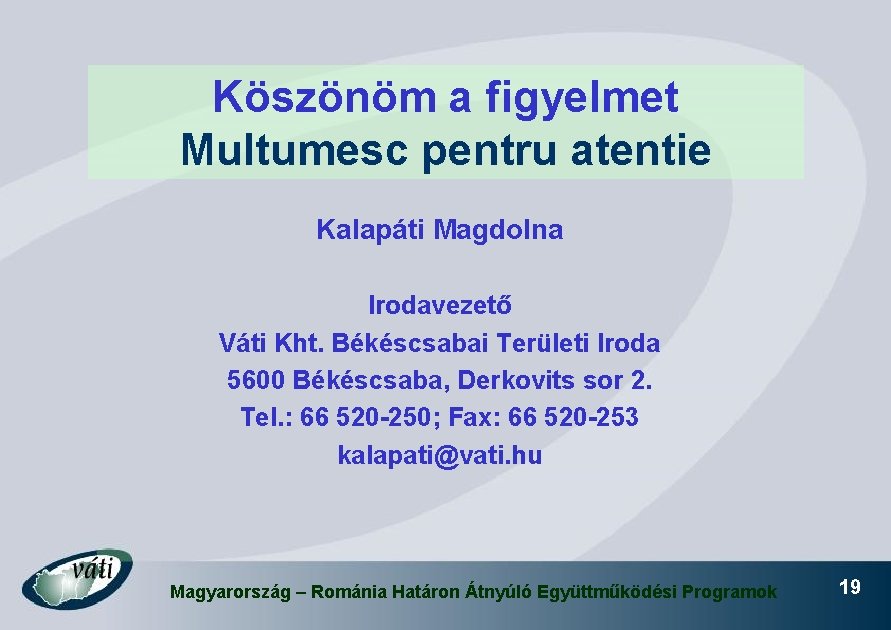 Köszönöm a figyelmet
Multumesc pentru atentie

Kalapáti Magdolna

Irodavezető
Váti Kht. Békéscsabai Területi Iroda
5600 Békéscsaba, Derkovits sor 2.
Tel.: 66 520-250; Fax: 66 520-253
kalapati@vati.hu

váti

Magyarország – Románia Határon Átnyúló Együttműködési Programok

19